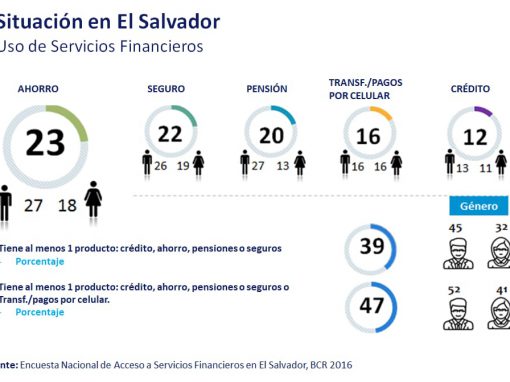 Situación en El Salvador

Uso de Servicios Financieros

AHORRO

23

27 18

SEGURO

22

26 19

PENSIÓN

20

27 13

TRANSF./PAGOS POR CELULAR

16

16 16

CRÉDITO

12

13 11

Género

Tiene al menos 1 producto: crédito, ahorro, pensiones o seguros
- Porcentaje

39

45 32

Tiene al menos 1 producto: crédito, ahorro, pensiones o seguros o Transf./pagos por celular.
- Porcentaje

47

52 41

nte: Encuesta Nacional de Acceso a Servicios Financieros en El Salvador, BCR 2016